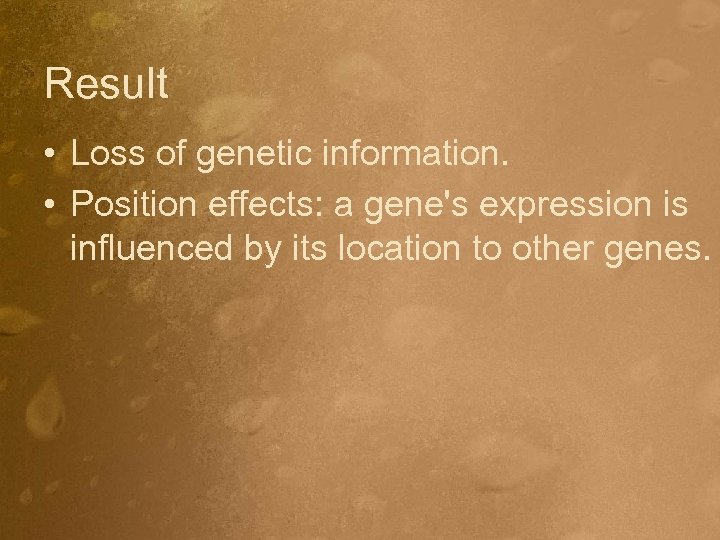 Result

• Loss of genetic information.
• Position effects: a gene's expression is influenced by its location to other genes.